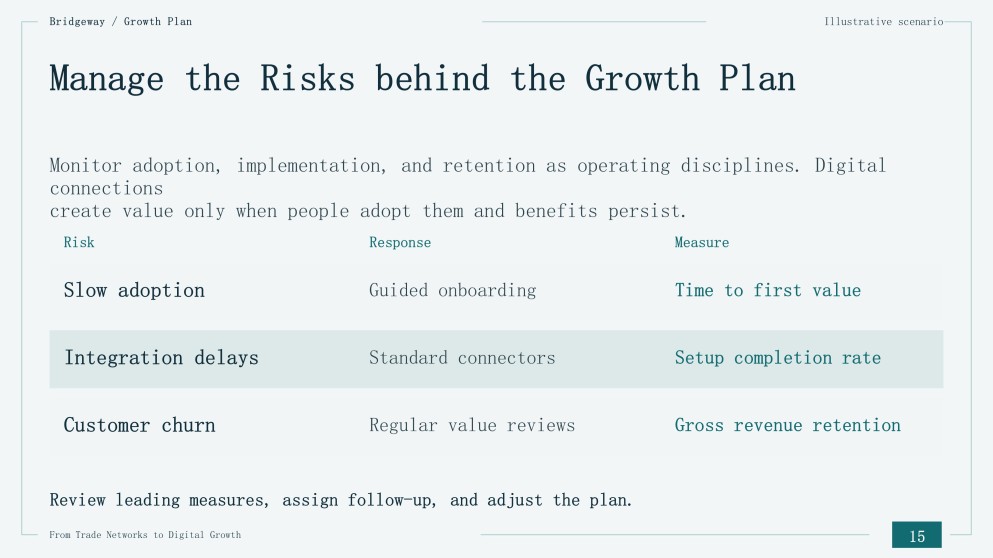 Bridgeway / Growth Plan

Illustrative scenario

Manage the Risks behind the Growth Plan

Monitor adoption, implementation, and retention as operating disciplines. Digital connections
create value only when people adopt them and benefits persist.

| Risk | Response | Measure |
|---|---|---|
| Slow adoption | Guided onboarding | Time to first value |
| Integration delays | Standard connectors | Setup completion rate |
| Customer churn | Regular value reviews | Gross revenue retention |

Review leading measures, assign follow-up, and adjust the plan.

From Trade Networks to Digital Growth

15